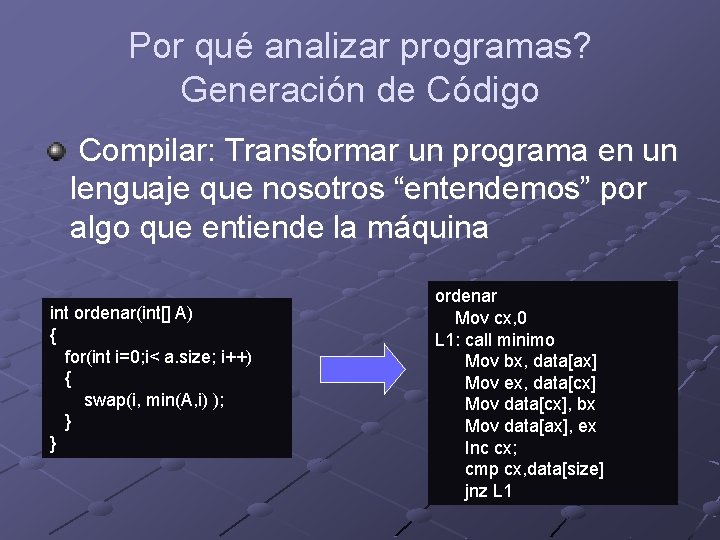 Por qué analizar programas?
Generación de Código

Compilar: Transformar un programa en un lenguaje que nosotros “entendemos” por algo que entiende la máquina

int ordenar(int[] A)
{
for(int i=0;i< a.size; i++)
{
swap(i, min(A,i) );
}
}

ordenar
Mov cx,0
L1: call minimo
Mov bx, data[ax]
Mov ex, data[cx]
Mov data[cx], bx
Mov data[ax], ex
Inc cx;
cmp cx,data[size]
jnz L1